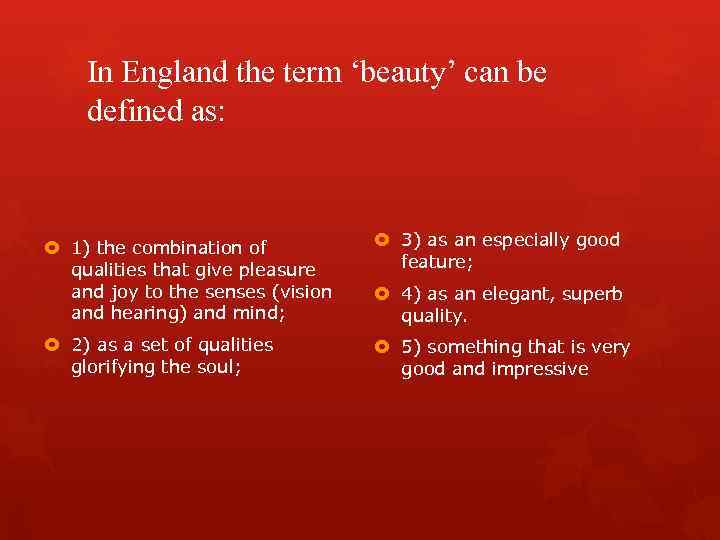 In England the term ‘beauty’ can be defined as:

1) the combination of qualities that give pleasure and joy to the senses (vision and hearing) and mind;

2) as a set of qualities glorifying the soul;

3) as an especially good feature;

4) as an elegant, superb quality.

5) something that is very good and impressive